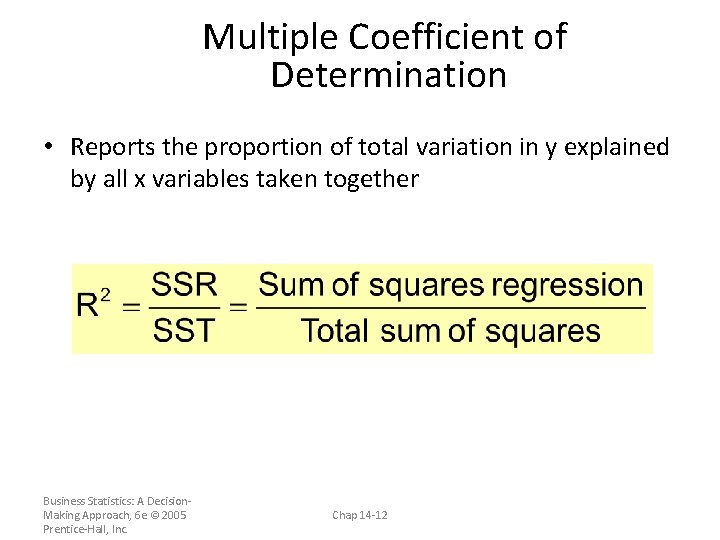 Multiple Coefficient of Determination

• Reports the proportion of total variation in y explained by all x variables taken together

$R^2 = \frac{SSR}{SST} = \frac{\text{Sum of squares regression}}{\text{Total sum of squares}}$

Business Statistics: A Decision-Making Approach, 6e © 2005 Prentice-Hall, Inc.

Chap 14-12